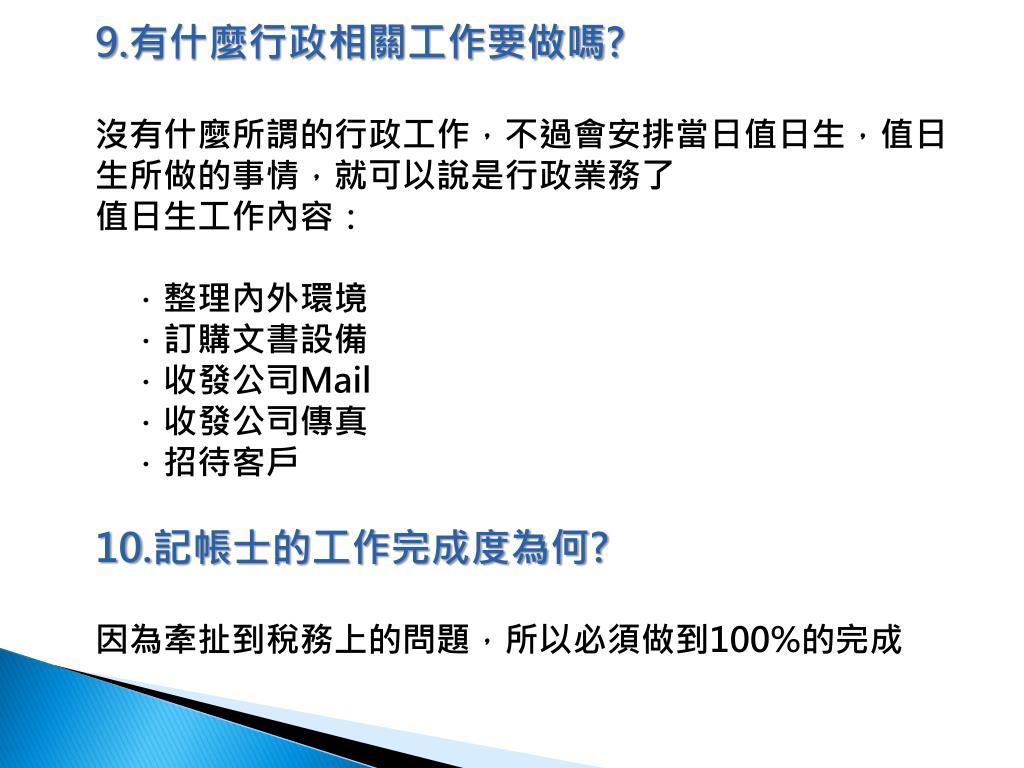 9.有什麼行政相關工作要做嗎?

沒有什麼所謂的行政工作，不過會安排當日值日生，值日生所做的事情，就可以說是行政業務了
值日生工作內容：

· 整理內外環境
· 訂購文書設備
· 收發公司Mail
· 收發公司傳真
· 招待客戶

10.記帳士的工作完成度為何?

因為牽扯到稅務上的問題，所以必須做到100%的完成